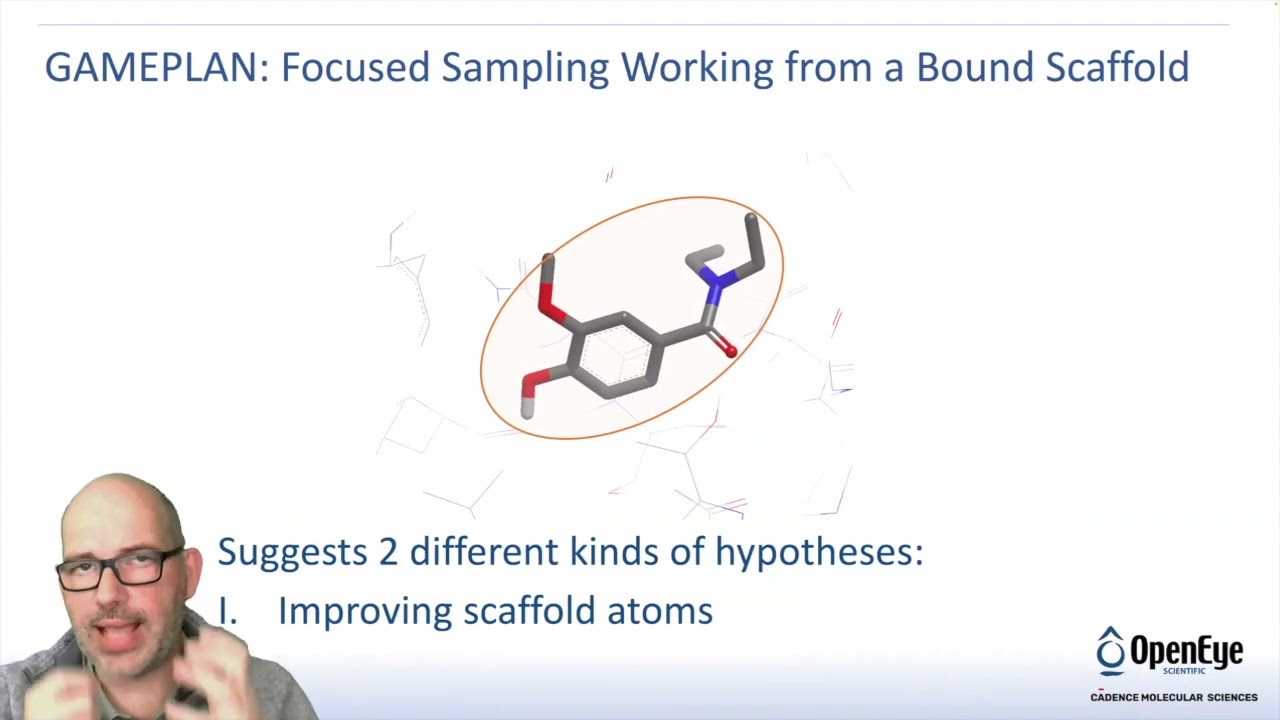 GAMEPLAN: Focused Sampling Working from a Bound Scaffold

Suggests 2 different kinds of hypotheses:
I. Improving scaffold atoms

OpenEye
SCIENTIFIC
CADENCE MOLECULAR SCIENCES